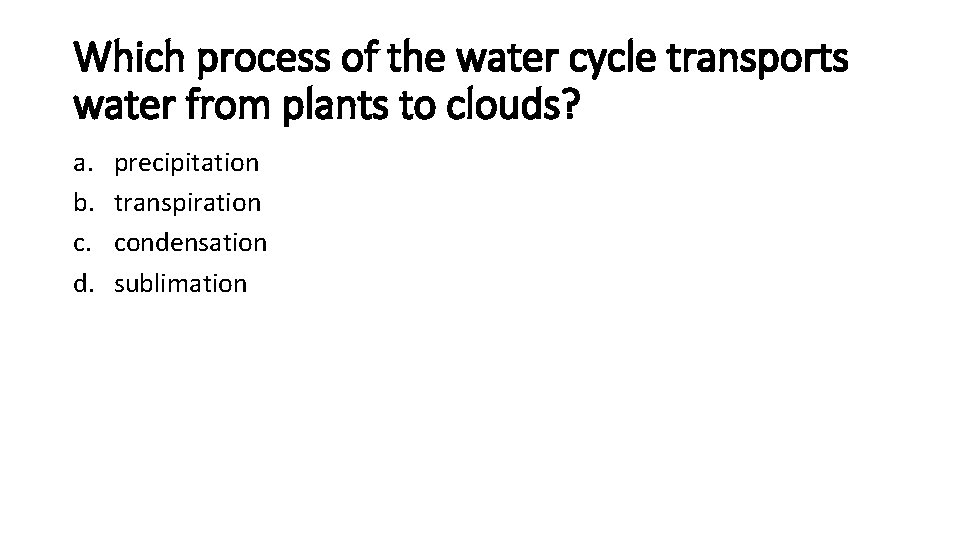 Which process of the water cycle transports water from plants to clouds?

a. precipitation
b. transpiration
c. condensation
d. sublimation